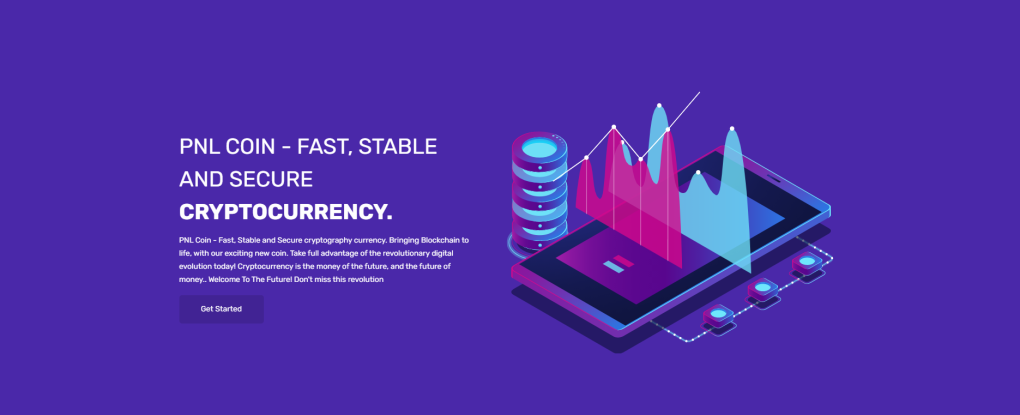 PNL COIN - FAST, STABLE AND SECURE CRYPTOCURRENCY.

PNL Coin - Fast, Stable and Secure cryptography currency. Bringing Blockchain to life, with our exciting new coin. Take full advantage of the revolutionary digital evolution today! Cryptocurrency is the money of the future, and the future of money.. Welcome To The Future! Don't miss this revolution

Get Started